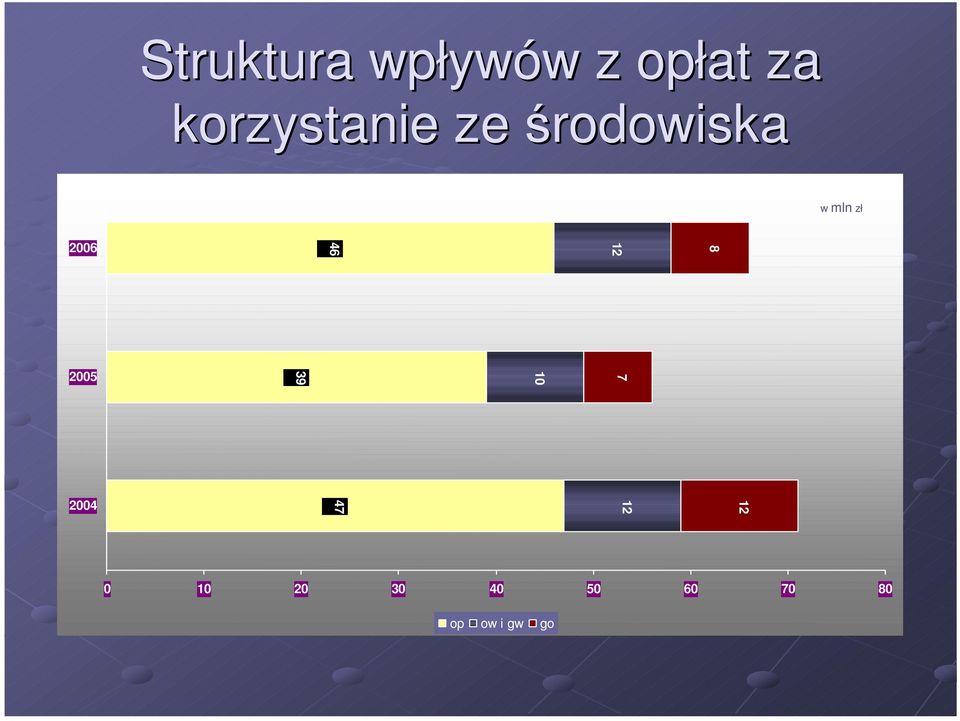 Struktura wpływów z opłat za korzystanie ze środowiska

w mln zł

2006
46
12
8

2005
39
10
7

2004
47
12
12

0 10 20 30 40 50 60 70 80

op ow i gw go